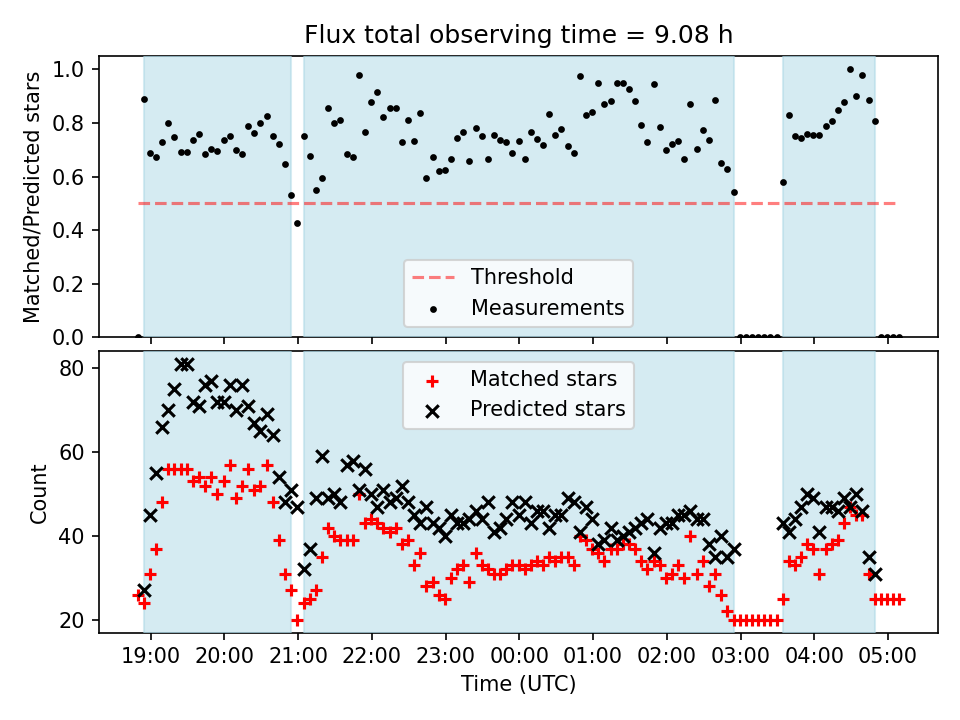 Flux total observing time = 9.08 h

Matched/Predicted stars

1.0
0.8
0.6
0.4
0.2
0.0

Threshold
Measurements

Count

80
60
40
20

Matched stars
Predicted stars

19:00 20:00 21:00 22:00 23:00 00:00 01:00 02:00 03:00 04:00 05:00

Time (UTC)